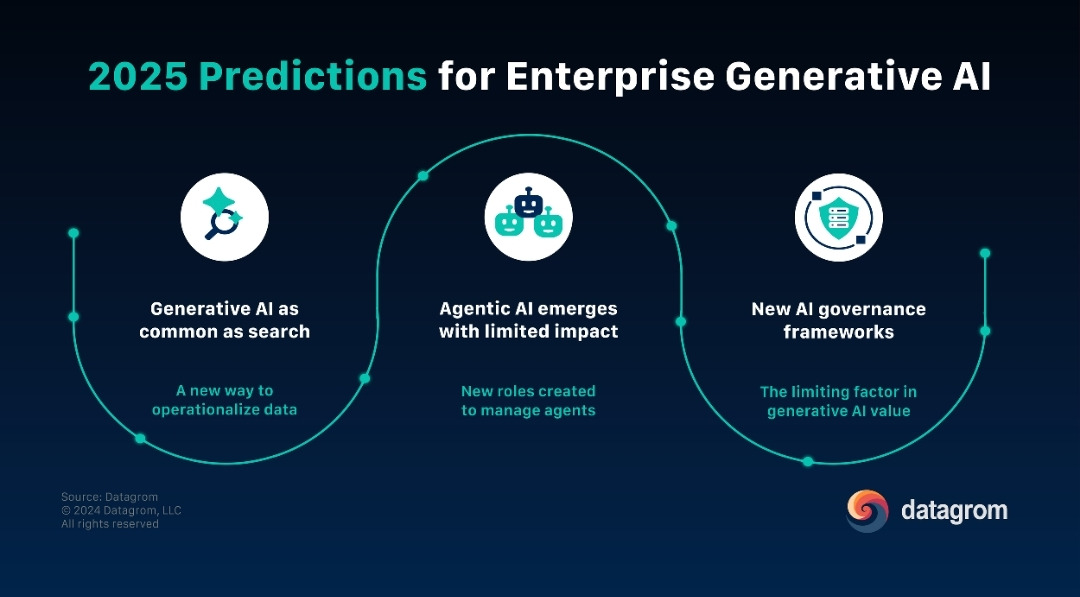 2025 Predictions for Enterprise Generative AI

Generative AI as common as search

A new way to operationalize data

Agentic AI emerges with limited impact

New roles created to manage agents

New AI governance frameworks

The limiting factor in generative AI value

Source: Datagrom
© 2024 Datagrom, LLC
All rights reserved

datagrom